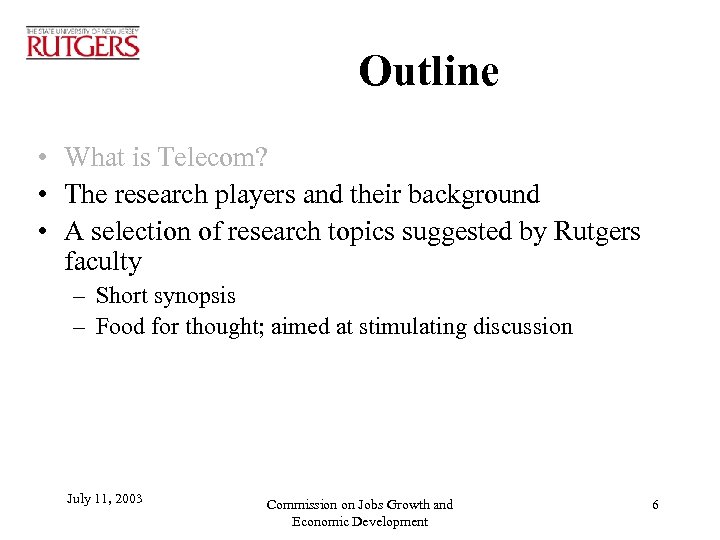 THE STATE UNIVERSITY OF NEW JERSEY
RUTGERS

Outline

• What is Telecom?
• The research players and their background
• A selection of research topics suggested by Rutgers faculty
– Short synopsis
– Food for thought; aimed at stimulating discussion

July 11, 2003

Commission on Jobs Growth and Economic Development

6